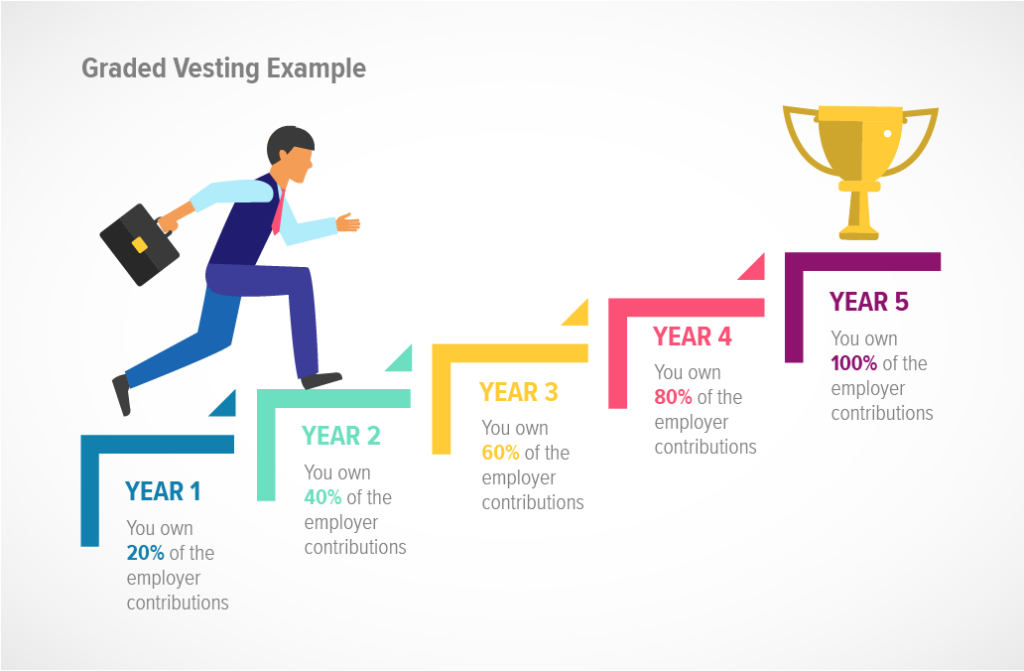 Graded Vesting Example

YEAR 1
You own 20% of the employer contributions

YEAR 2
You own 40% of the employer contributions

YEAR 3
You own 60% of the employer contributions

YEAR 4
You own 80% of the employer contributions

YEAR 5
You own 100% of the employer contributions